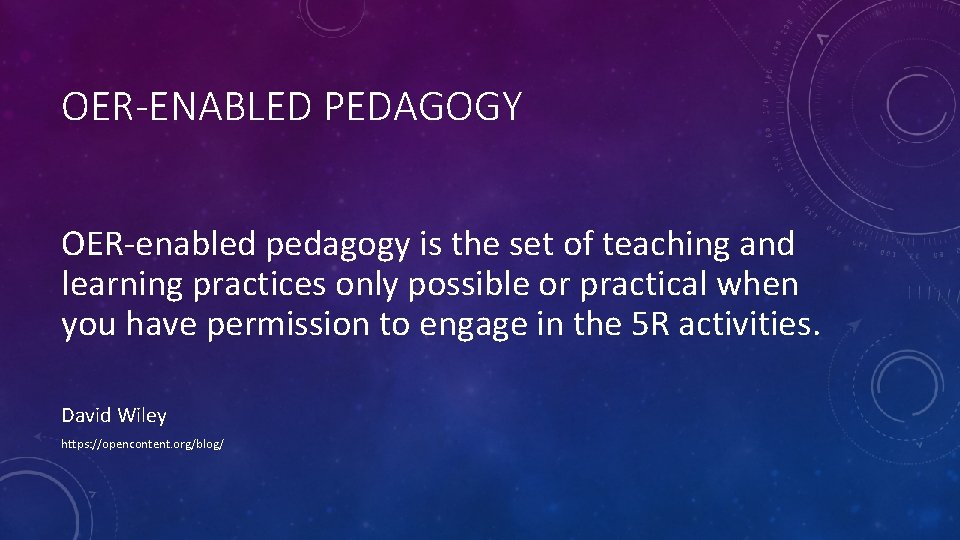 OER-ENABLED PEDAGOGY

OER-enabled pedagogy is the set of teaching and learning practices only possible or practical when you have permission to engage in the 5R activities.

David Wiley

https://opencontent.org/blog/